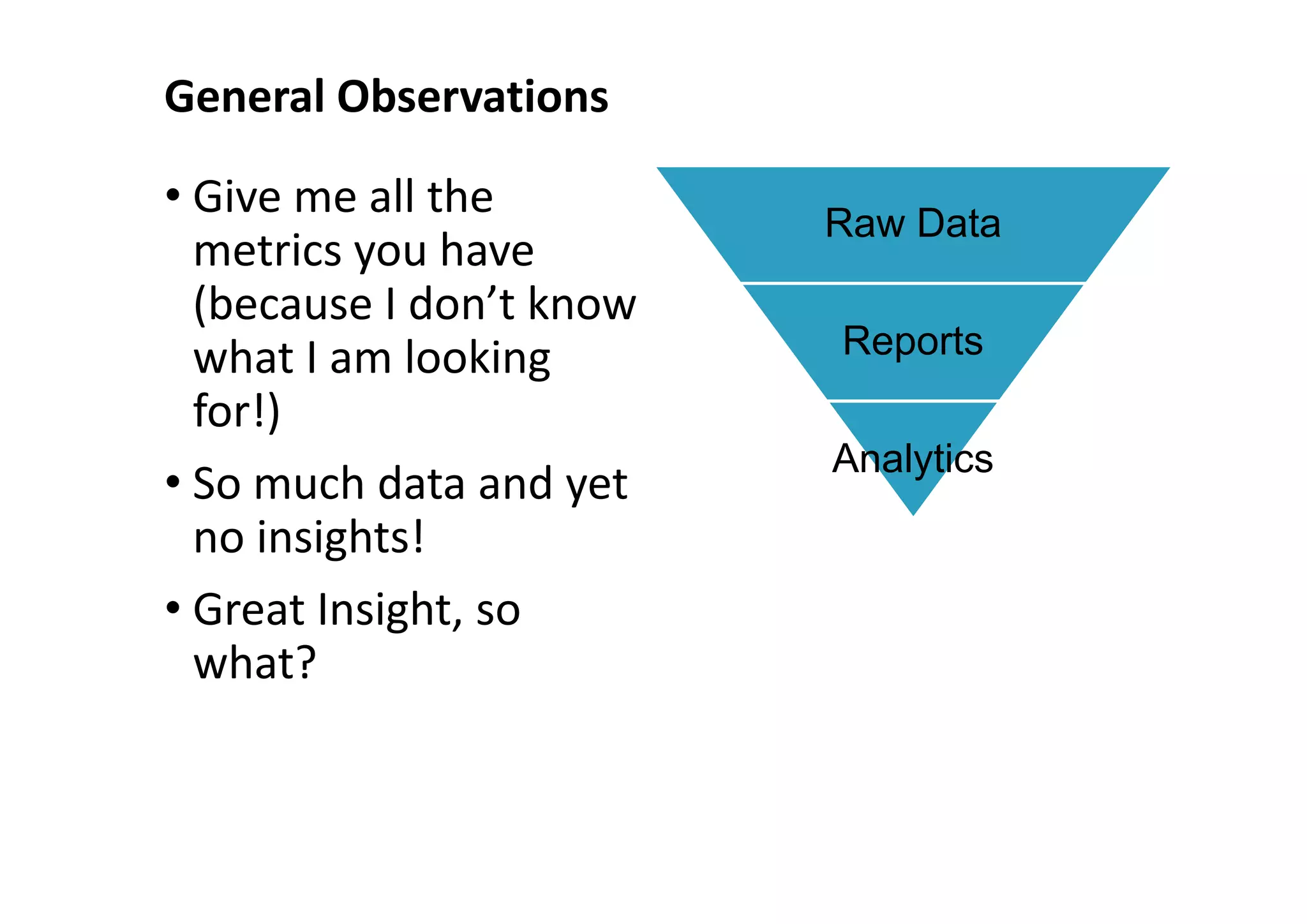 General Observations

• Give me all the metrics you have (because I don’t know what I am looking for!)

• So much data and yet no insights!

• Great Insight, so what?

Raw Data

Reports

Analytics